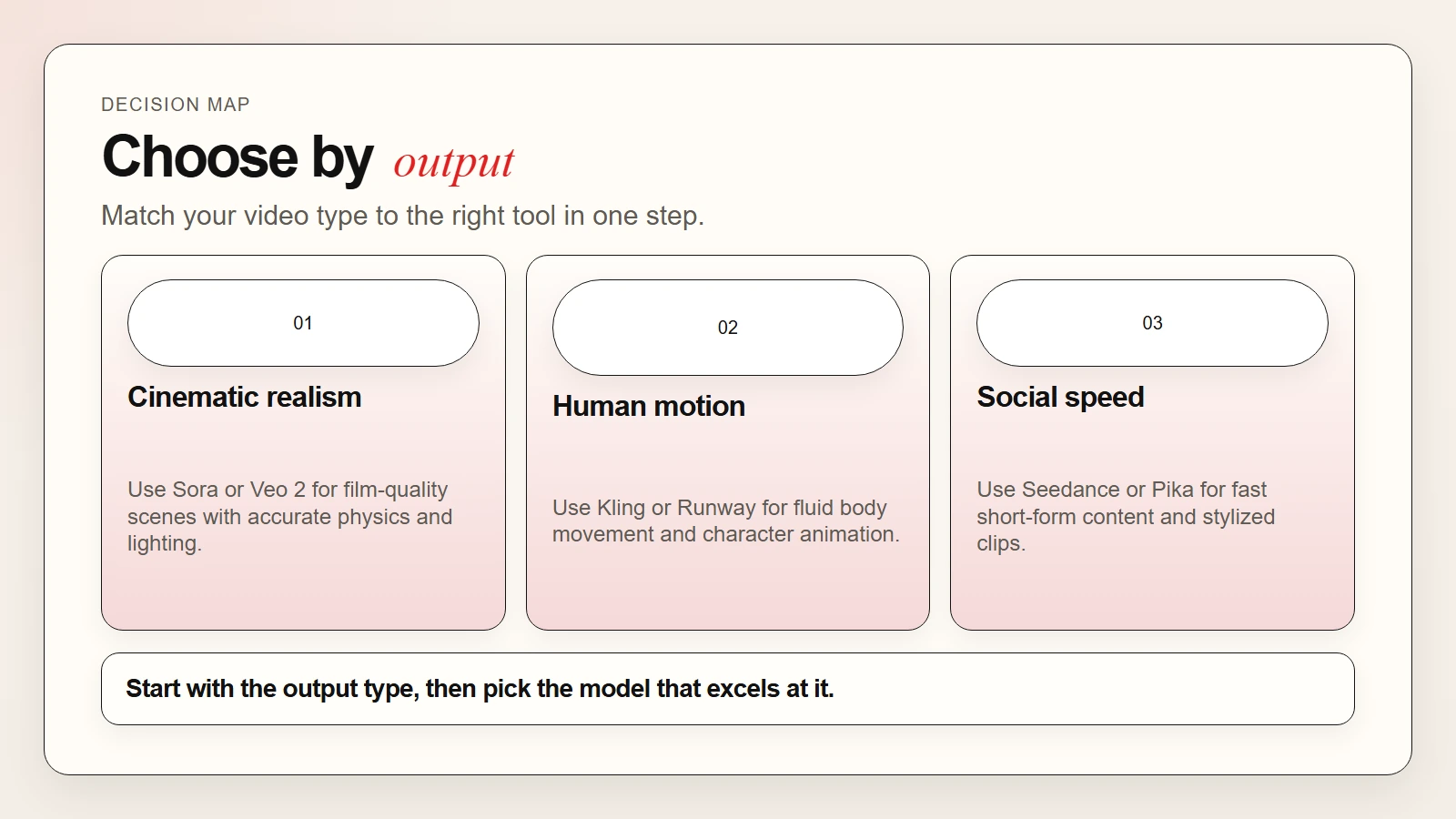 DECISION MAP

Choose by output

Match your video type to the right tool in one step.

01

Cinematic realism

Use Sora or Veo 2 for film-quality scenes with accurate physics and lighting.

02

Human motion

Use Kling or Runway for fluid body movement and character animation.

03

Social speed

Use Seedance or Pika for fast short-form content and stylized clips.

Start with the output type, then pick the model that excels at it.